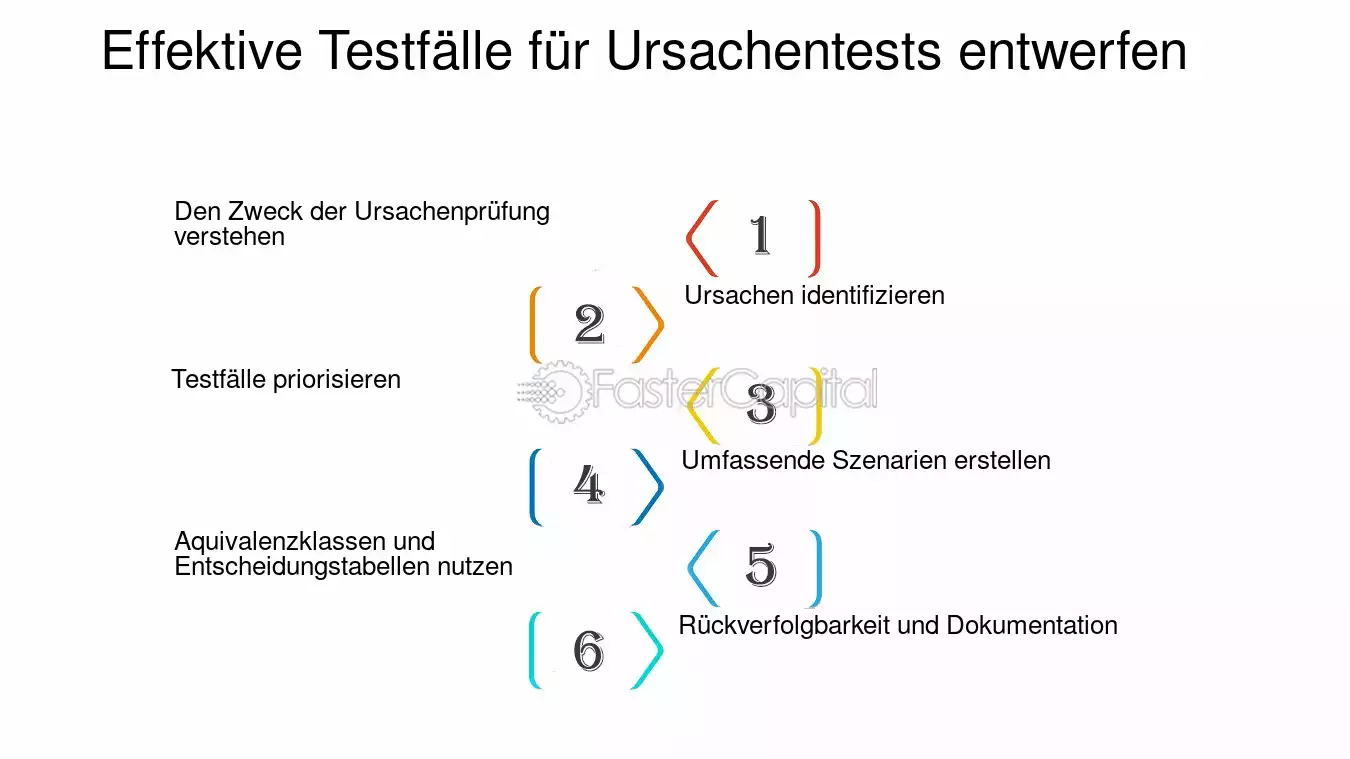 Effektive Testfälle für Ursachentests entwerfen

Den Zweck der Ursachenprüfung verstehen

1

2

Ursachen identifizieren

Testfälle priorisieren

FasterCapital

3

4

Umfassende Szenarien erstellen

Aquivalenzklassen und Entscheidungstabellen nutzen

5

6

Rückverfolgbarkeit und Dokumentation